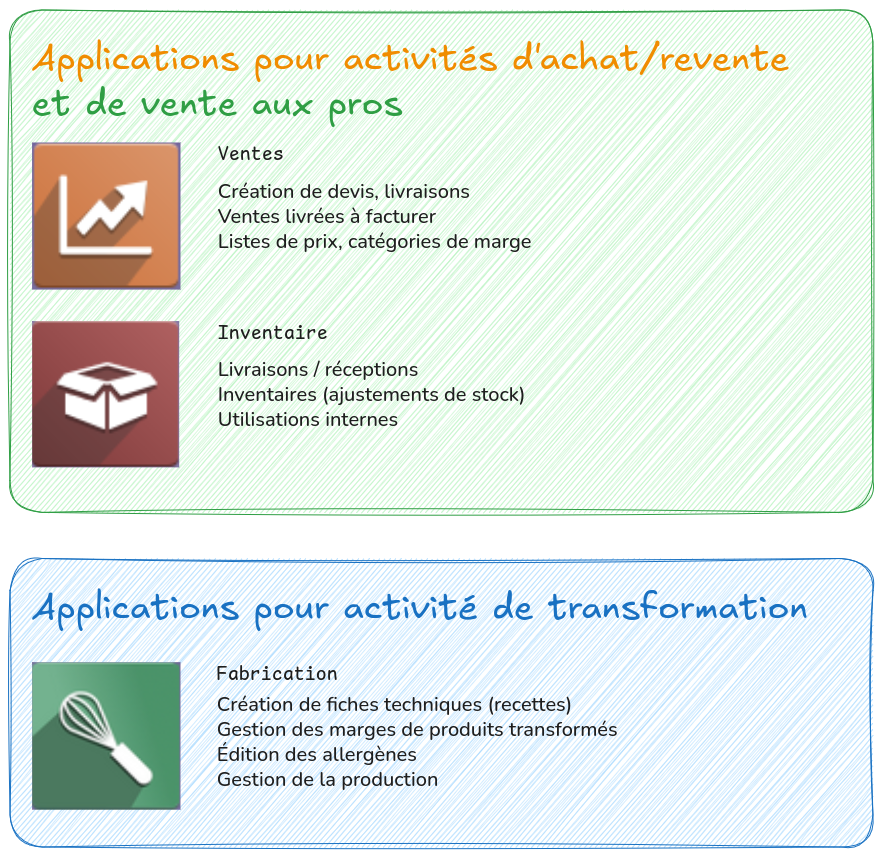 Applications pour activités d'achat/revente et de vente aux pros

Ventes

Création de devis, livraisons
Ventes livrées à facturer
Listes de prix, catégories de marge

Inventaire

Livraisons / réceptions
Inventaires (ajustements de stock)
Utilisations internes

Applications pour activité de transformation

Fabrication

Création de fiches techniques (recettes)
Gestion des marges de produits transformés
Édition des allergènes
Gestion de la production